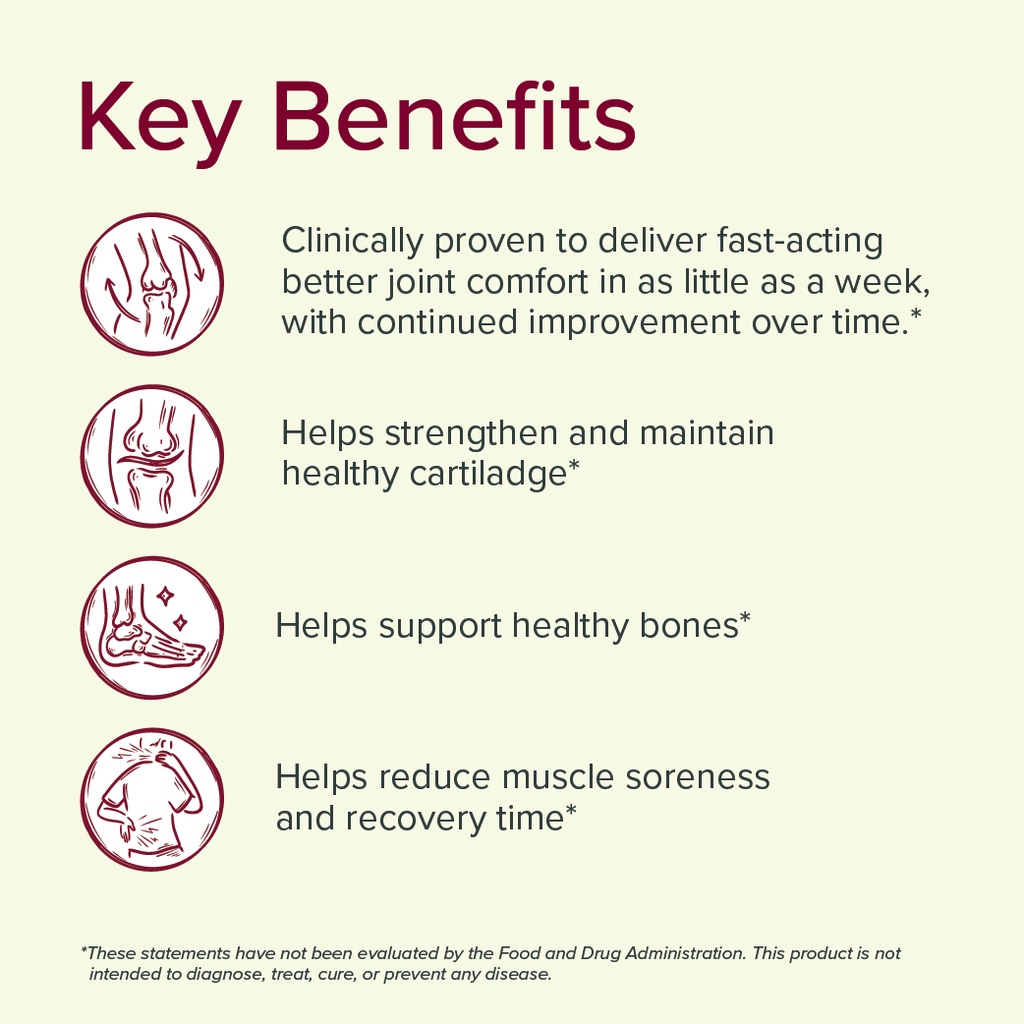 Key Benefits

Clinically proven to deliver fast-acting better joint comfort in as little as a week, with continued improvement over time.*

Helps strengthen and maintain healthy cartiladge*

Helps support healthy bones*

Helps reduce muscle soreness and recovery time*

*These statements have not been evaluated by the Food and Drug Administration. This product is not intended to diagnose, treat, cure, or prevent any disease.